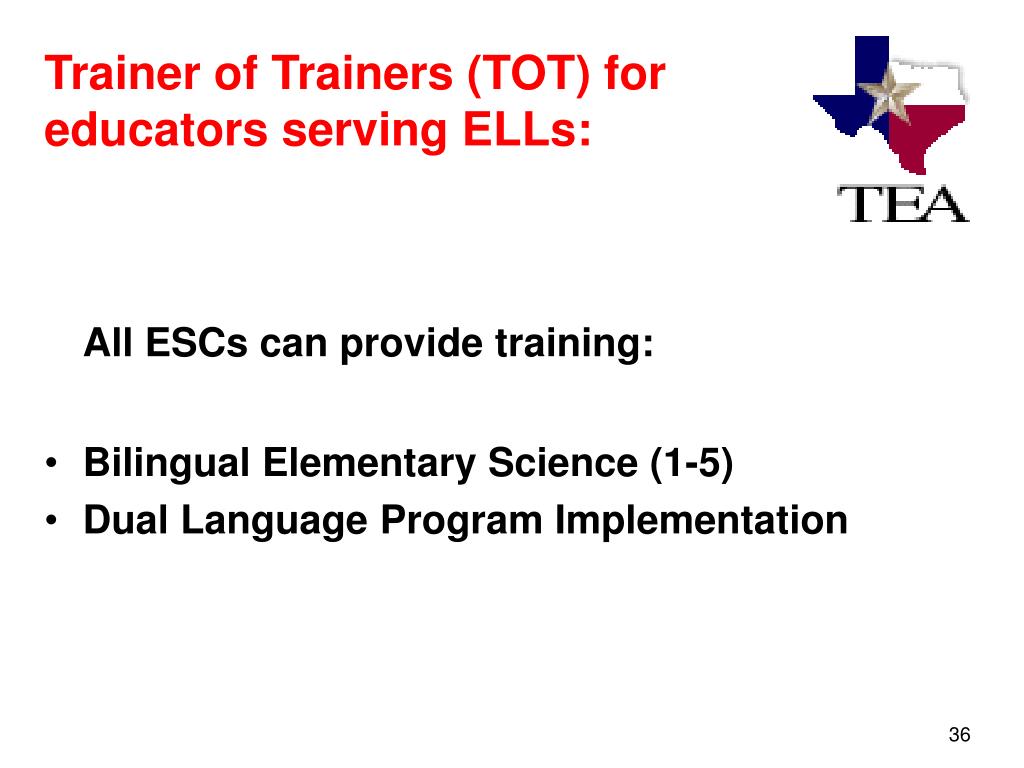 Trainer of Trainers (TOT) for educators serving ELLs:

TEA

All ESCs can provide training:

• Bilingual Elementary Science (1-5)
• Dual Language Program Implementation

36